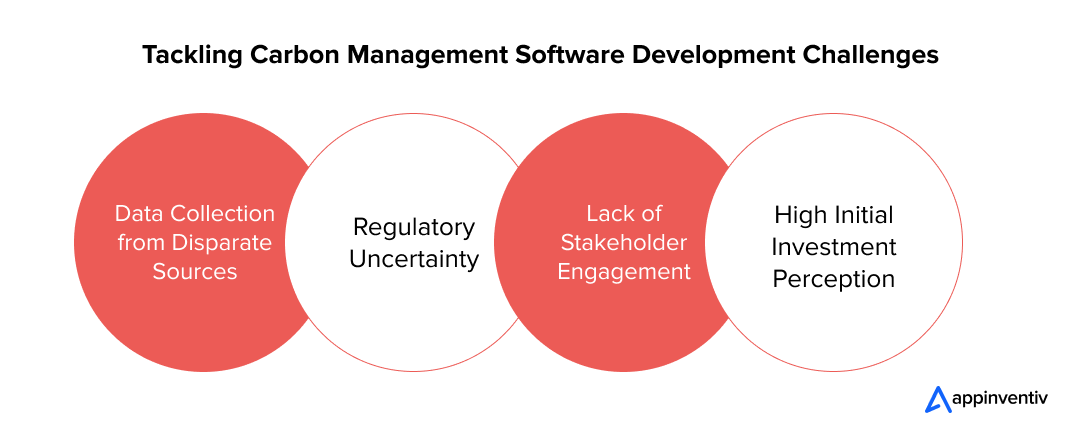 Tackling Carbon Management Software Development Challenges

Data Collection from Disparate Sources

Regulatory Uncertainty

Lack of Stakeholder Engagement

High Initial Investment Perception

appinventiv